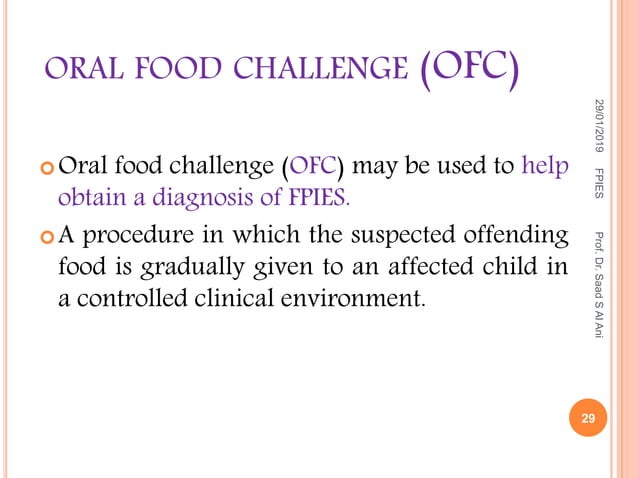 ORAL FOOD CHALLENGE (OFC)

Oral food challenge (OFC) may be used to help obtain a diagnosis of FPIES.

A procedure in which the suspected offending food is gradually given to an affected child in a controlled clinical environment.

29/01/2019 FPIES Prof. Dr. Saad S Al Ani

29